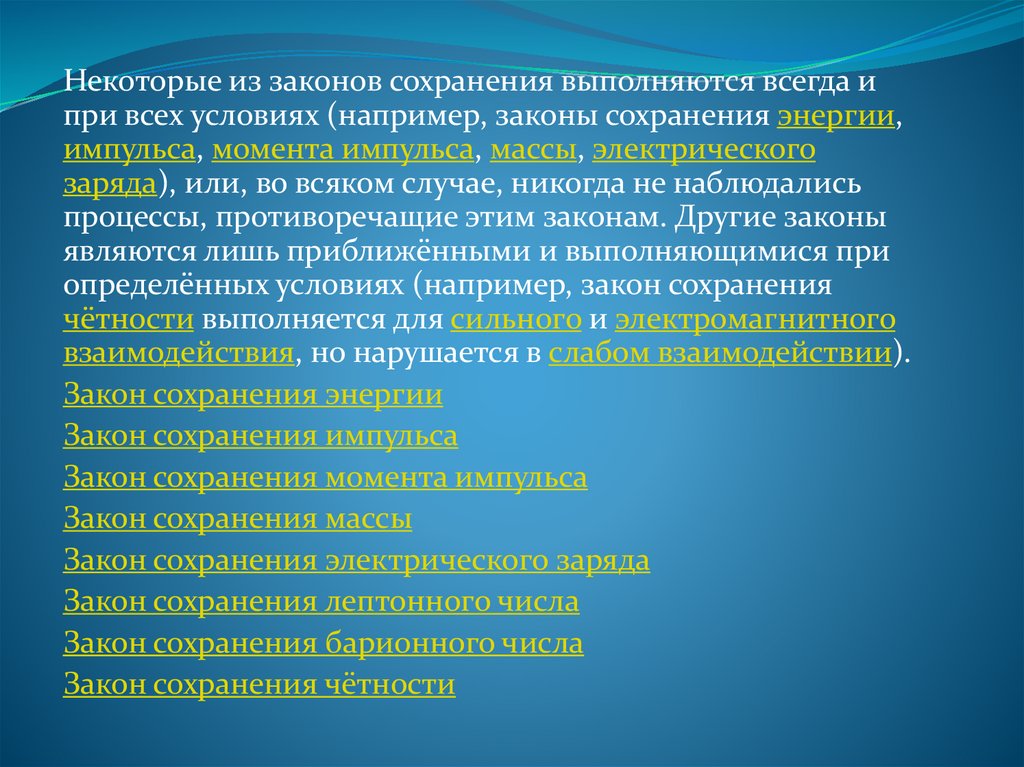 Некоторые из законов сохранения выполняются всегда и при всех условиях (например, законы сохранения энергии, импульса, момента импульса, массы, электрического заряда), или, во всяком случае, никогда не наблюдались процессы, противоречащие этим законам. Другие законы являются лишь приближёнными и выполняющимися при определённых условиях (например, закон сохранения чётности выполняется для сильного и электромагнитного взаимодействия, но нарушается в слабом взаимодействии).

Закон сохранения энергии

Закон сохранения импульса

Закон сохранения момента импульса

Закон сохранения массы

Закон сохранения электрического заряда

Закон сохранения лептонного числа

Закон сохранения барионного числа

Закон сохранения чётности